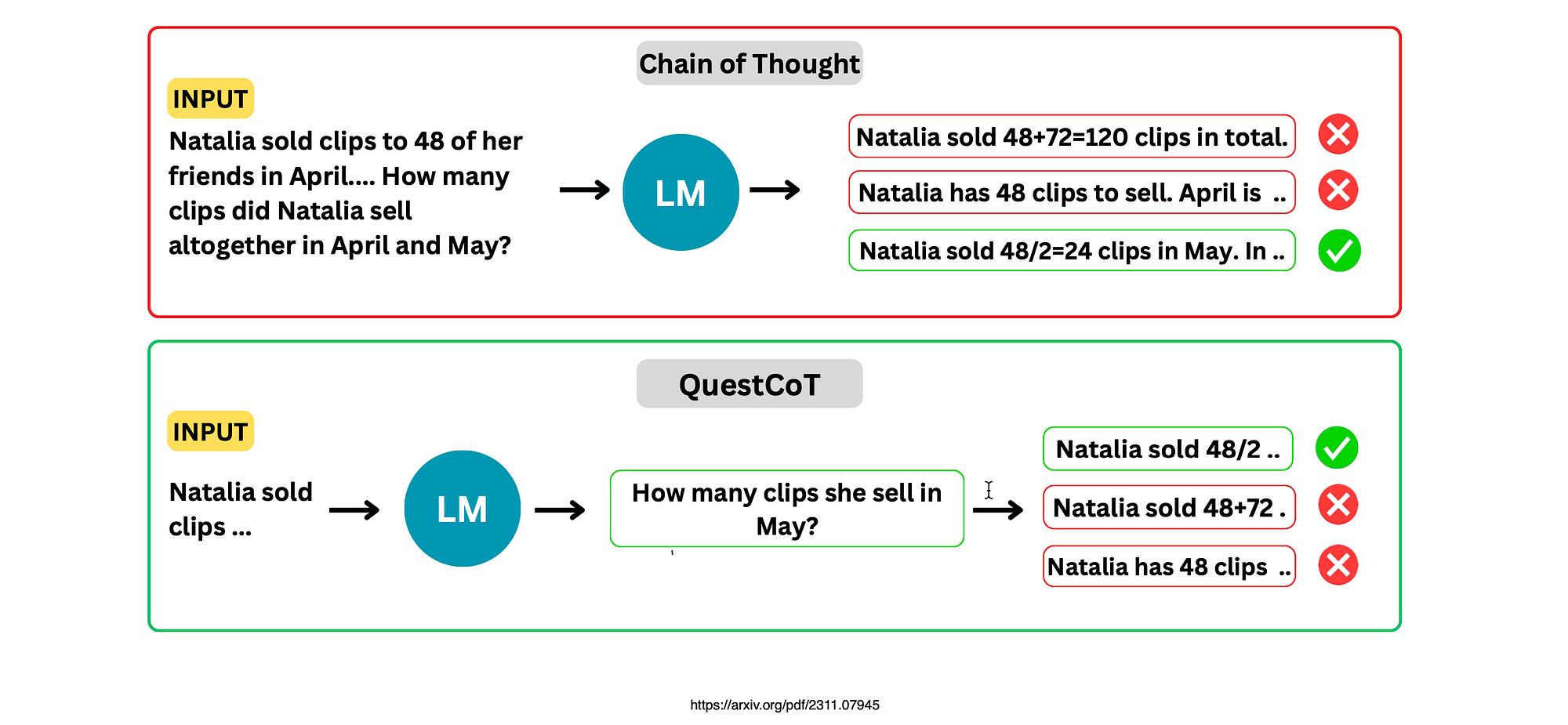 Chain of Thought

INPUT

Natalia sold clips to 48 of her friends in April.... How many clips did Natalia sell altogether in April and May?

LM

Natalia sold 48+72=120 clips in total.

Natalia has 48 clips to sell. April is ..

Natalia sold 48/2=24 clips in May. In ..

QuestCoT

INPUT

Natalia sold clips ...

LM

How many clips she sell in May?

Natalia sold 48/2 ..

Natalia sold 48+72 .

Natalia has 48 clips ..

https://arxiv.org/pdf/2311.07945